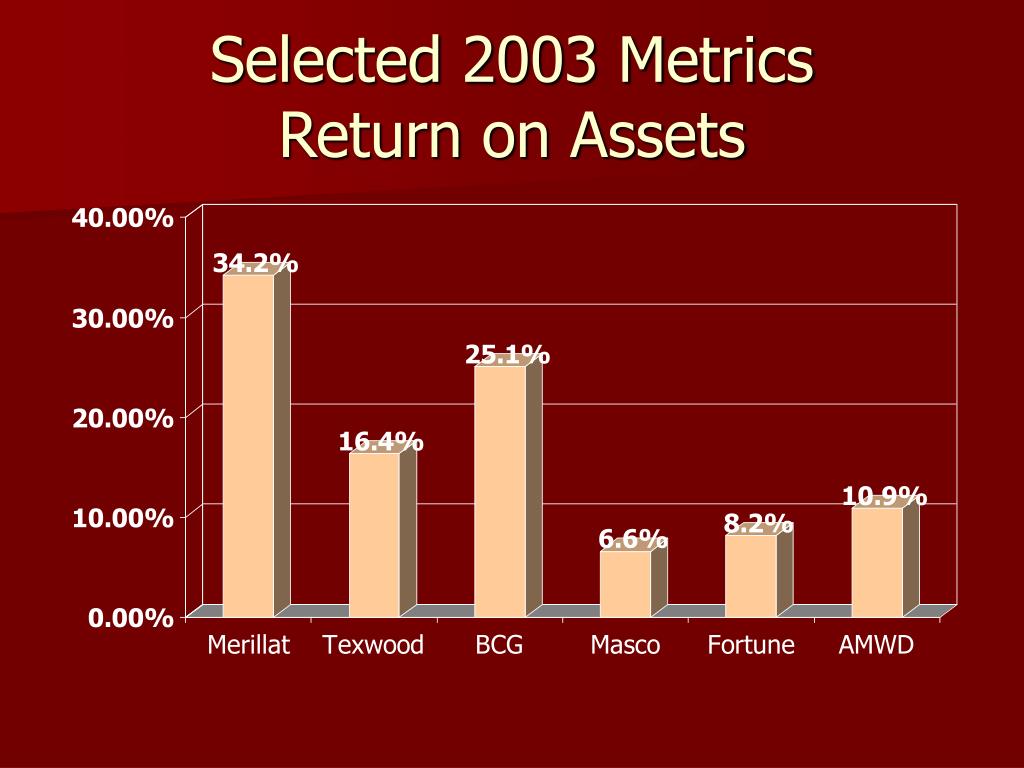 Selected 2003 Metrics
Return on Assets

40.00%
30.00%
20.00%
10.00%
0.00%

34.2%
16.4%
25.1%
6.6%
8.2%
10.9%

Merillat
Texwood
BCG
Masco
Fortune
AMWD